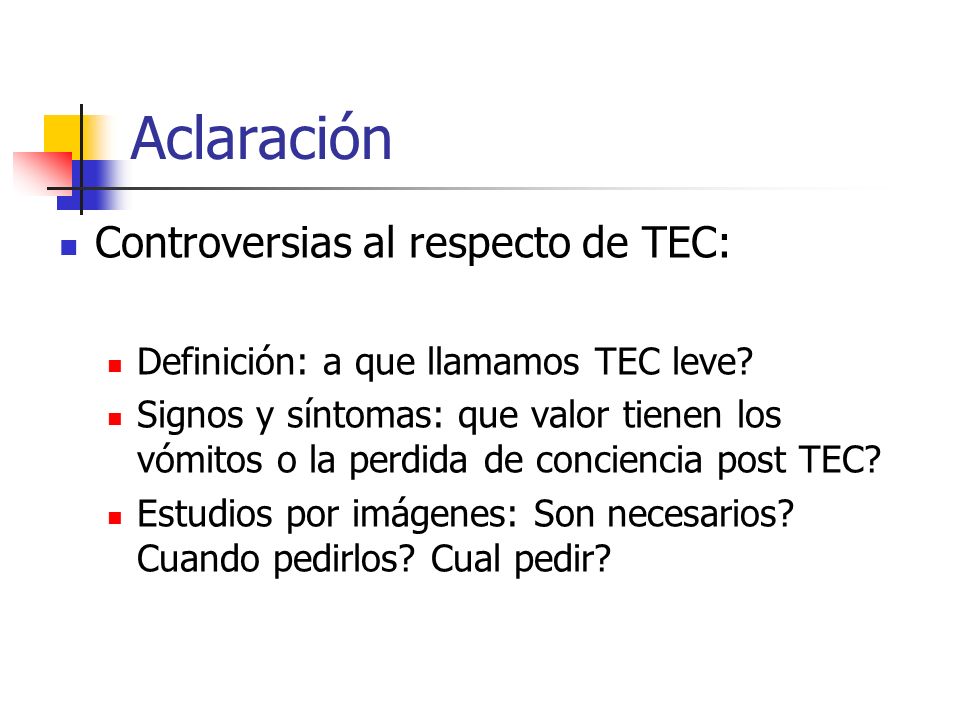 Aclaración

Controversias al respecto de TEC:

Definición: a que llamamos TEC leve?
Signos y síntomas: que valor tienen los vómitos o la perdida de conciencia post TEC?
Estudios por imágenes: Son necesarios? Cuando pedirlos? Cual pedir?